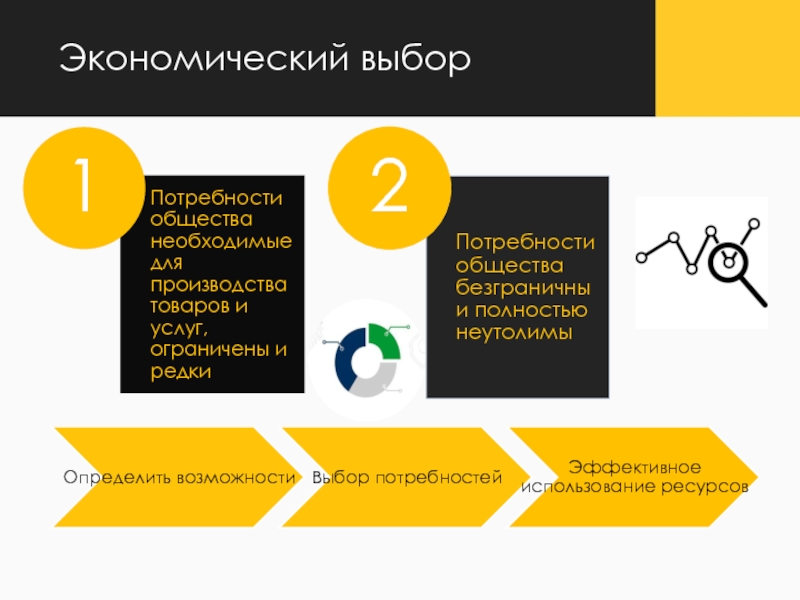 Экономический выбор

1

Потребности общества необходимые для производства товаров и услуг, ограничены и редки

2

Потребности общества безграничны и полностью неутолимы

Определить возможности

Выбор потребностей

Эффективное использование ресурсов